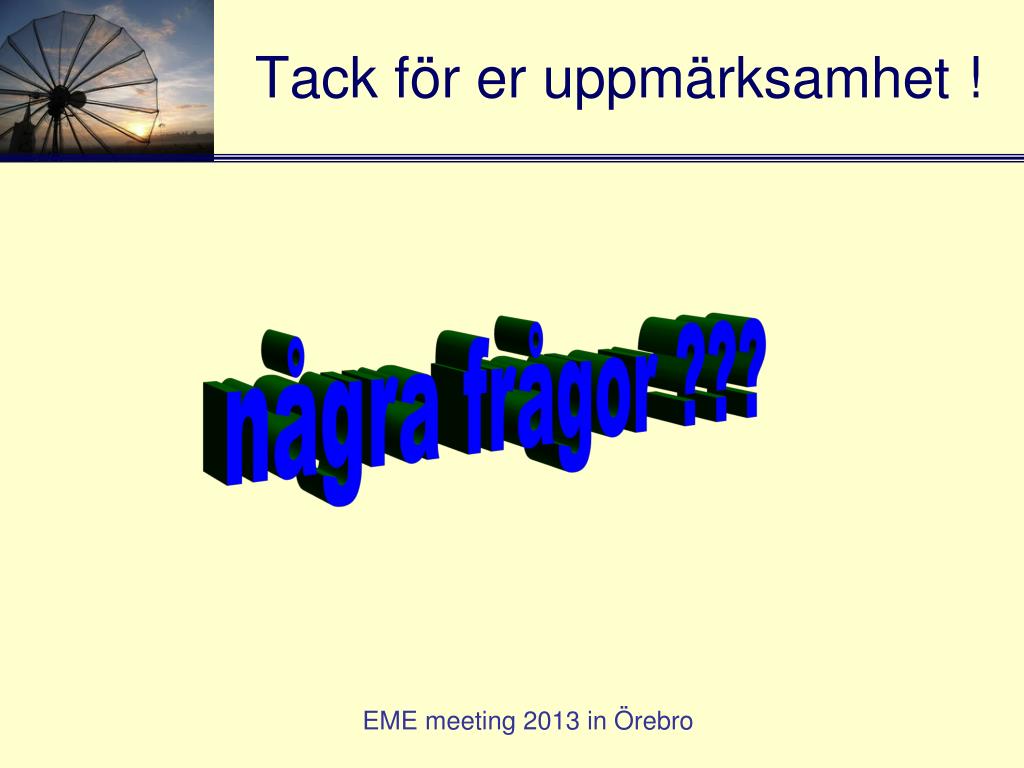 Tack för er uppmärksamhet !

några frågor ???

EME meeting 2013 in Örebro